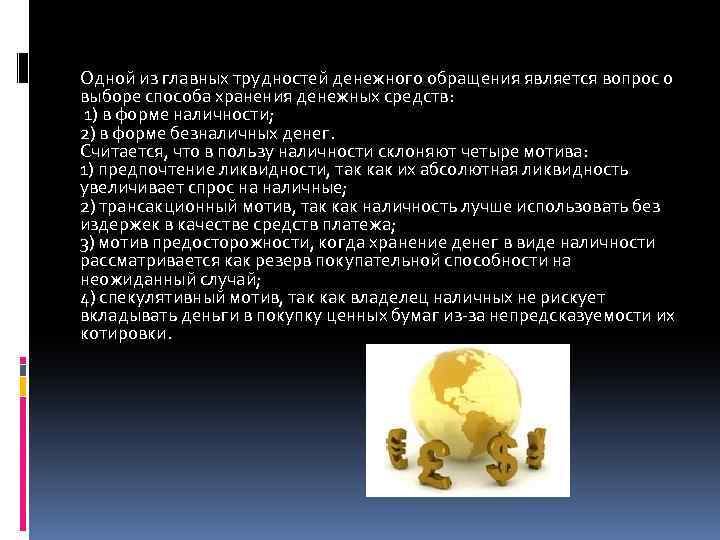 Одной из главных трудностей денежного обращения является вопрос о выборе способа хранения денежных средств:
1) в форме наличности;
2) в форме безналичных денег.
Считается, что в пользу наличности склоняют четыре мотива:
1) предпочтение ликвидности, так как их абсолютная ликвидность увеличивает спрос на наличные;
2) трансакционный мотив, так как наличность лучше использовать без издержек в качестве средств платежа;
3) мотив предосторожности, когда хранение денег в виде наличности рассматривается как резерв покупательной способности на неожиданный случай;
4) спекулятивный мотив, так как владелец наличных не рискует вкладывать деньги в покупку ценных бумаг из-за непредсказуемости их котировки.